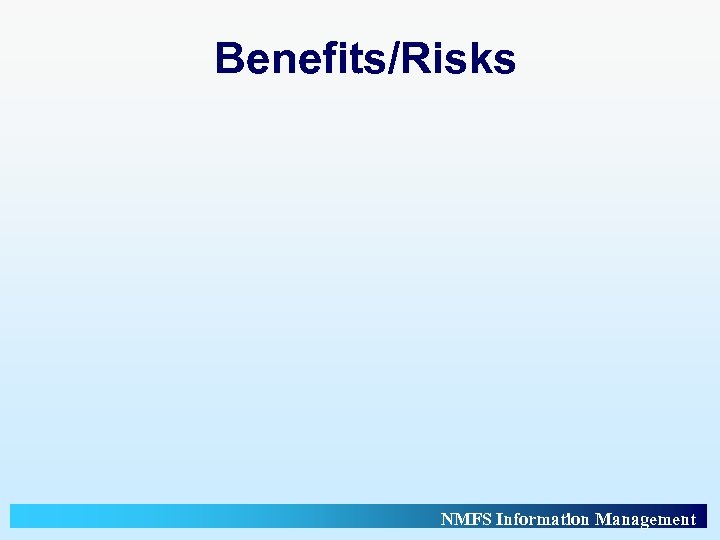 Benefits/Risks

NMFS Information Management